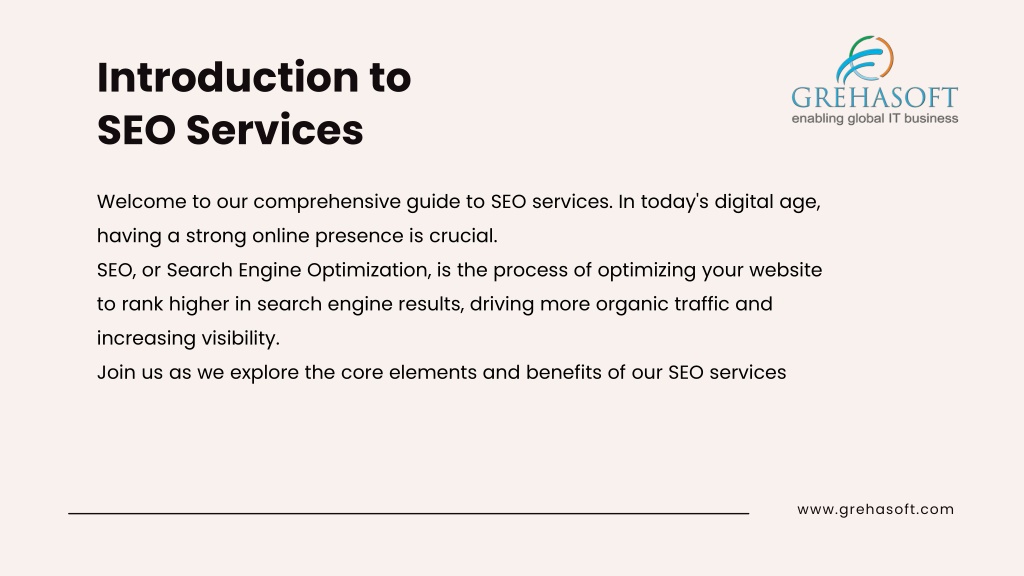 Introduction to
SEO Services

GREHASOFT
enabling global IT business

Welcome to our comprehensive guide to SEO services. In today's digital age, having a strong online presence is crucial.
SEO, or Search Engine Optimization, is the process of optimizing your website to rank higher in search engine results, driving more organic traffic and increasing visibility.
Join us as we explore the core elements and benefits of our SEO services

www.grehasoft.com